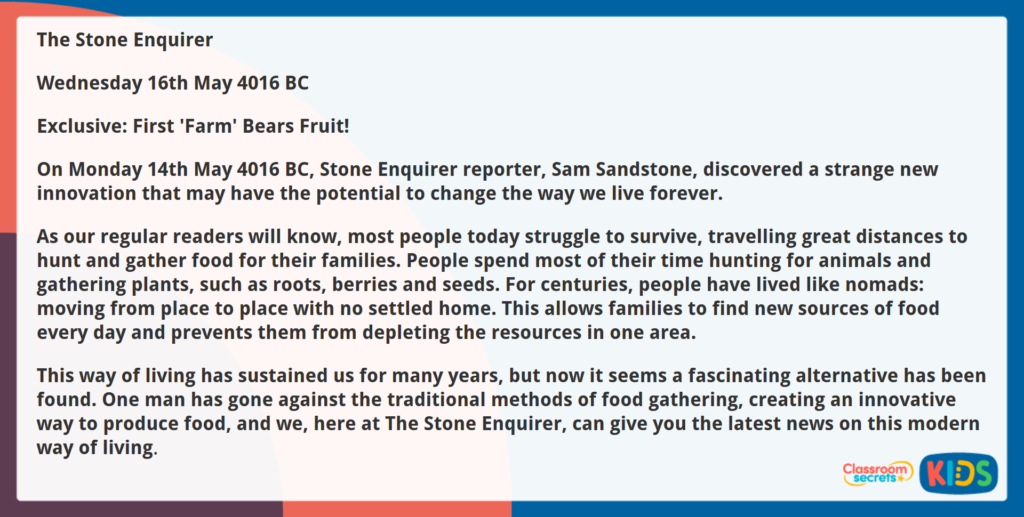 The Stone Enquirer

Wednesday 16th May 4016 BC

Exclusive: First 'Farm' Bears Fruit!

On Monday 14th May 4016 BC, Stone Enquirer reporter, Sam Sandstone, discovered a strange new innovation that may have the potential to change the way we live forever.

As our regular readers will know, most people today struggle to survive, travelling great distances to hunt and gather food for their families. People spend most of their time hunting for animals and gathering plants, such as roots, berries and seeds. For centuries, people have lived like nomads: moving from place to place with no settled home. This allows families to find new sources of food every day and prevents them from depleting the resources in one area.

This way of living has sustained us for many years, but now it seems a fascinating alternative has been found. One man has gone against the traditional methods of food gathering, creating an innovative way to produce food, and we, here at The Stone Enquirer, can give you the latest news on this modern way of living.

Classroom secrets KIDS